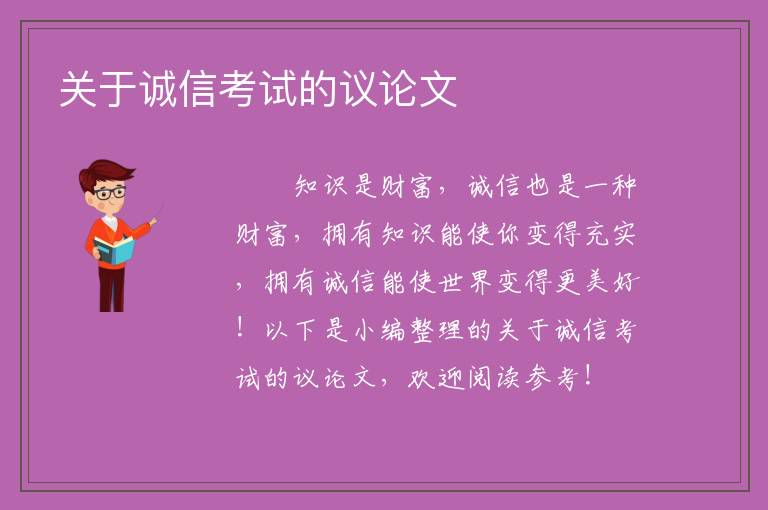 关于诚信考试的议论文

知识是财富，诚信也是一种财富，拥有知识能使你变得充实，拥有诚信能使世界变得更美好！以下是小编整理的关于诚信考试的议论文，欢迎阅读参考！